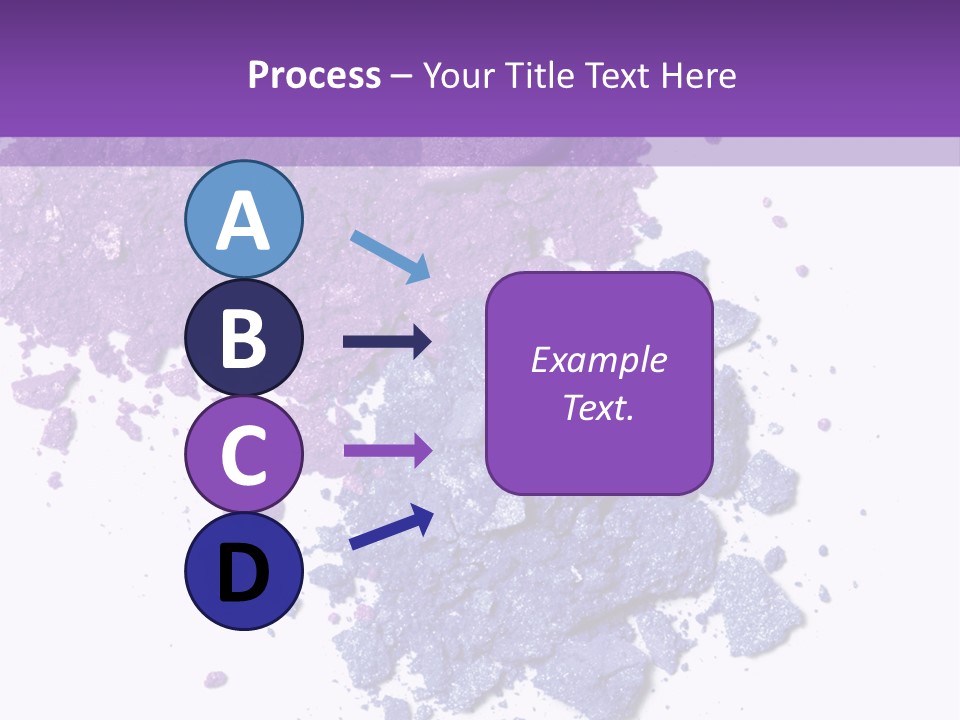 Process – Your Title Text Here

A

B

C

D

Example Text.